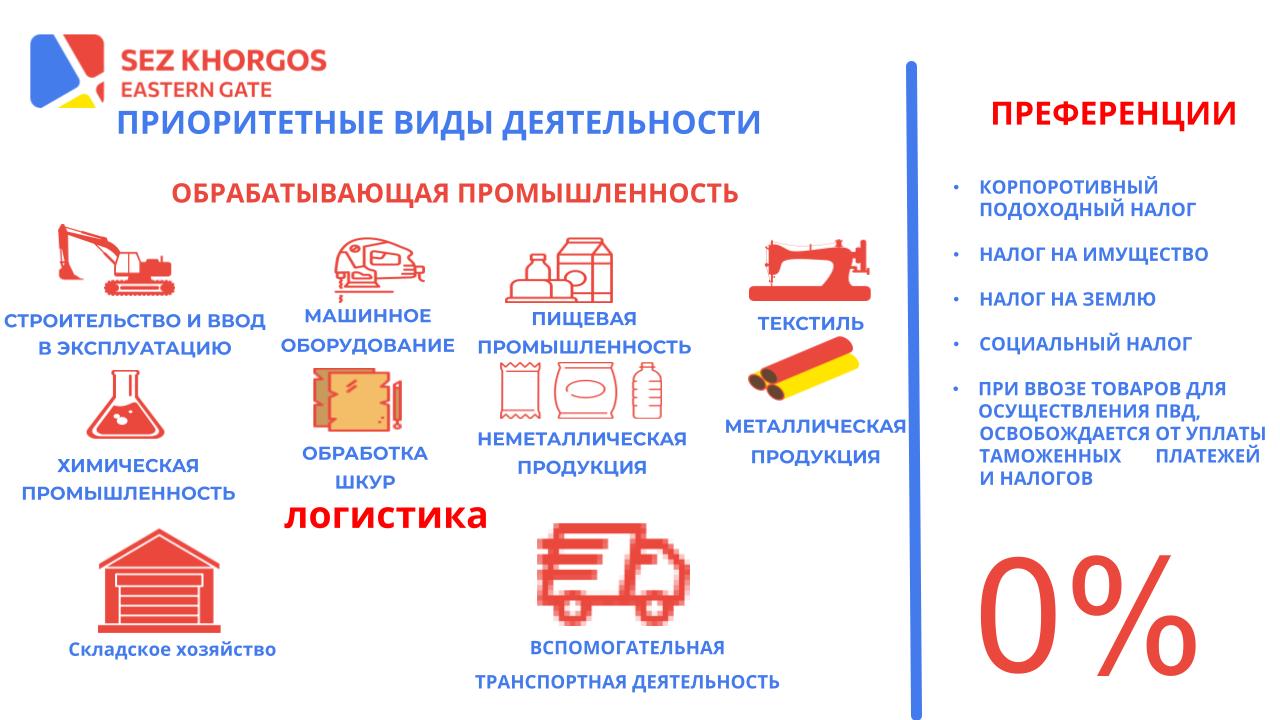 SEZ KHORGOS
EASTERN GATE

ПРИОРИТЕТНЫЕ ВИДЫ ДЕЯТЕЛЬНОСТИ

ОБРАБАТЫВАЮЩАЯ ПРОМЫШЛЕННОСТЬ

СТРОИТЕЛЬСТВО И ВВОД В ЭКСПЛУАТАЦИЮ

МАШИННОЕ ОБОРУДОВАНИЕ

ПИЩЕВАЯ ПРОМЫШЛЕННОСТЬ

ТЕКСТИЛЬ

ХИМИЧЕСКАЯ ПРОМЫШЛЕННОСТЬ

ОБРАБОТКА ШКУР

НЕМЕТАЛЛИЧЕСКАЯ ПРОДУКЦИЯ

МЕТАЛЛИЧЕСКАЯ ПРОДУКЦИЯ

логистика

Складское хозяйство

ВСПОМОГАТЕЛЬНАЯ ТРАНСПОРТНАЯ ДЕЯТЕЛЬНОСТЬ

ПРЕФЕРЕНЦИИ

• КОРПОРОТИВНЫЙ ПОДОХОДНЫЙ НАЛОГ

• НАЛОГ НА ИМУЩЕСТВО

• НАЛОГ НА ЗЕМЛЮ

• СОЦИАЛЬНЫЙ НАЛОГ

• ПРИ ВВОЗЕ ТОВАРОВ ДЛЯ ОСУЩЕСТВЛЕНИЯ ПВД, ОСВОБОЖДАЕТСЯ ОТ УПЛАТЫ ТАМОЖЕННЫХ ПЛАТЕЖЕЙ И НАЛОГОВ

0%